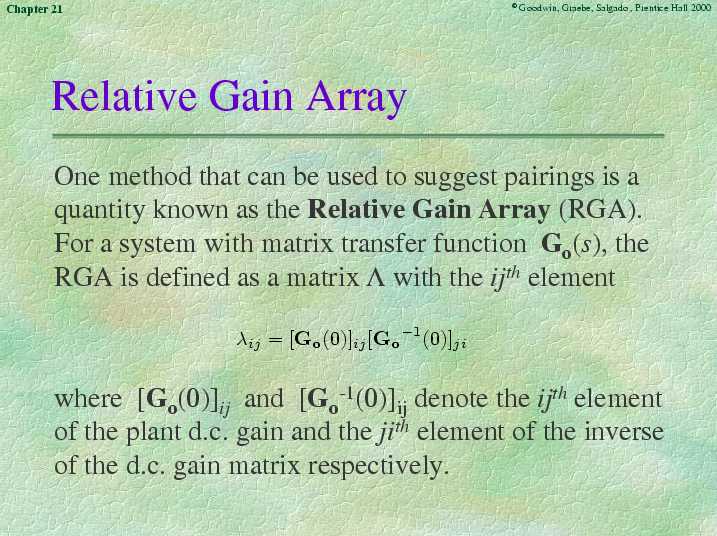 Chapter 21

©Goodwin, Graebe, Salgado, Prentice Hall 2000

Relative Gain Array

One method that can be used to suggest pairings is a quantity known as the **Relative Gain Array** (RGA). For a system with matrix transfer function $\mathbf{G_o}(s)$, the RGA is defined as a matrix $\Lambda$ with the $ij^{th}$ element

$\lambda_{ij} = [\mathbf{G_o}(0)]_{ij}[\mathbf{G_o}^{-1}(0)]_{ji}$

where $[\mathbf{G_o}(0)]_{ij}$ and $[\mathbf{G_o}^{-1}(0)]_{ij}$ denote the $ij^{th}$ element of the plant d.c. gain and the $ji^{th}$ element of the inverse of the d.c. gain matrix respectively.